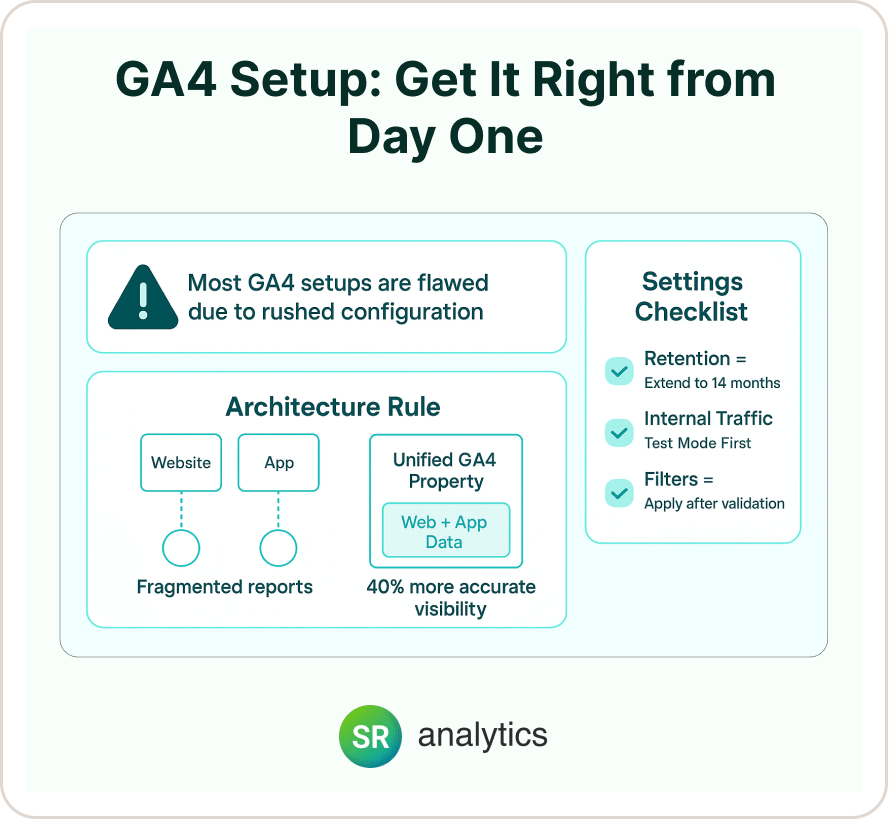 GA4 Setup: Get It Right from Day One

Most GA4 setups are flawed due to rushed configuration

Architecture Rule

Website

App

Fragmented reports

Unified GA4 Property

Web + App Data

40% more accurate visibility

Settings Checklist

Retention =
Extend to 14 months

Internal Traffic
Test Mode First

Filters =
Apply after validation

SR analytics